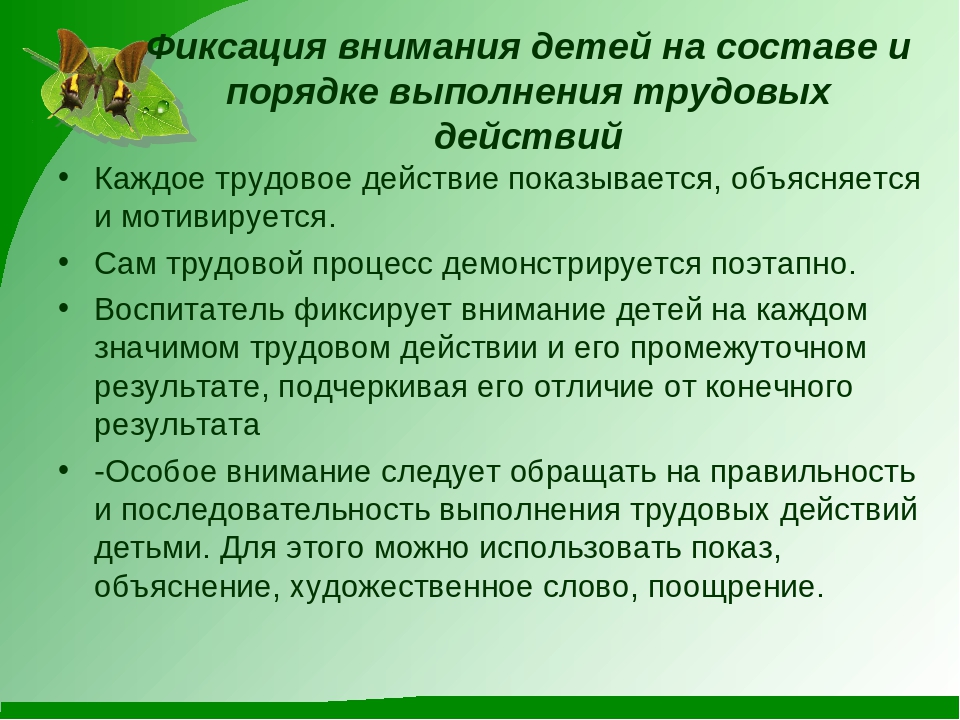 Фиксация внимания детей на составе и порядке выполнения трудовых действий

• Каждое трудовое действие показывается, объясняется и мотивируется.

• Сам трудовой процесс демонстрируется поэтапно.

• Воспитатель фиксирует внимание детей на каждом значимом трудовом действии и его промежуточном результате, подчеркивая его отличие от конечного результата

• -Особое внимание следует обращать на правильность и последовательность выполнения трудовых действий детьми. Для этого можно использовать показ, объяснение, художественное слово, поощрение.